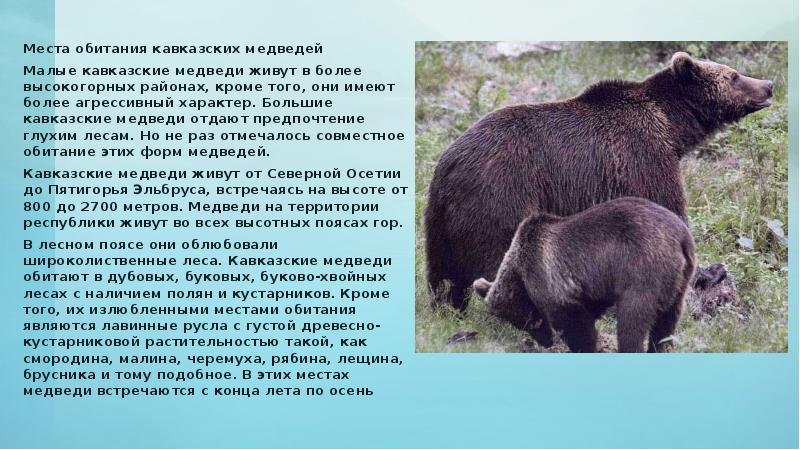 Места обитания кавказских медведей

Малые кавказские медведи живут в более высокогорных районах, кроме того, они имеют более агрессивный характер. Большие кавказские медведи отдают предпочтение глухим лесам. Но не раз отмечалось совместное обитание этих форм медведей.

Кавказские медведи живут от Северной Осетии до Пятигорья Эльбруса, встречаясь на высоте от 800 до 2700 метров. Медведи на территории республики живут во всех высотных поясах гор.

В лесном поясе они облюбовали широколиственные леса. Кавказские медведи обитают в дубовых, буковых, буково-хвойных лесах с наличием полян и кустарников. Кроме того, их излюбленными местами обитания являются лавинные русла с густой древесно-кустарниковой растительностью такой, как смородина, малина, черемуха, рябина, лещина, брусника и тому подобное. В этих местах медведи встречаются с конца лета по осень